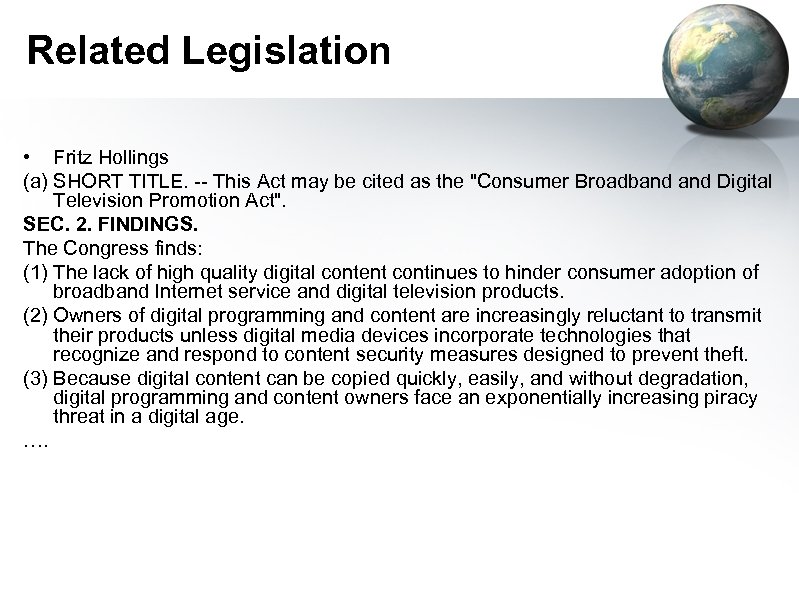 Related Legislation

• Fritz Hollings

(a) SHORT TITLE. -- This Act may be cited as the "Consumer Broadband and Digital Television Promotion Act".

SEC. 2. FINDINGS.

The Congress finds:

(1) The lack of high quality digital content continues to hinder consumer adoption of broadband Internet service and digital television products.

(2) Owners of digital programming and content are increasingly reluctant to transmit their products unless digital media devices incorporate technologies that recognize and respond to content security measures designed to prevent theft.

(3) Because digital content can be copied quickly, easily, and without degradation, digital programming and content owners face an exponentially increasing piracy threat in a digital age.

….